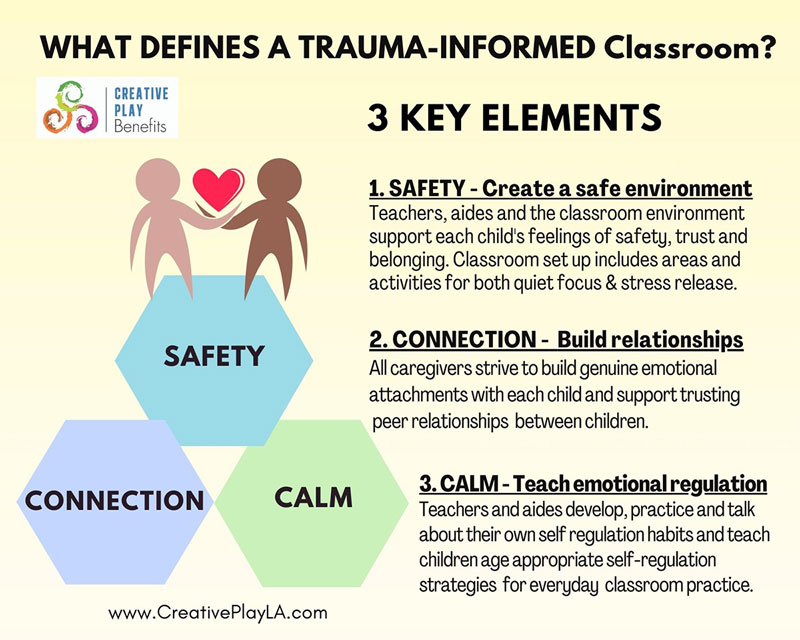 WHAT DEFINES A TRAUMA-INFORMED Classroom?

CREATIVE PLAY Benefits

3 KEY ELEMENTS

1. SAFETY - Create a safe environment
Teachers, aides and the classroom environment support each child's feelings of safety, trust and belonging. Classroom set up includes areas and activities for both quiet focus & stress release.

2. CONNECTION - Build relationships
All caregivers strive to build genuine emotional attachments with each child and support trusting peer relationships between children.

3. CALM - Teach emotional regulation
Teachers and aides develop, practice and talk about their own self regulation habits and teach children age appropriate self-regulation strategies for everyday classroom practice.

SAFETY

CONNECTION

CALM

www.CreativePlayLA.com